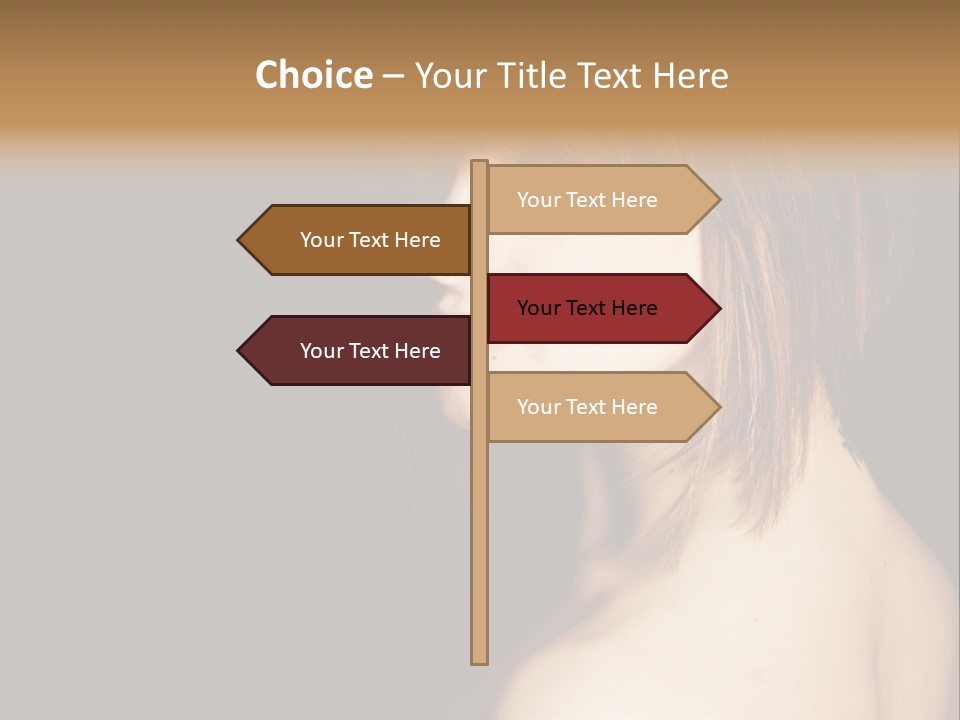 Choice – Your Title Text Here

Your Text Here

Your Text Here

Your Text Here

Your Text Here

Your Text Here